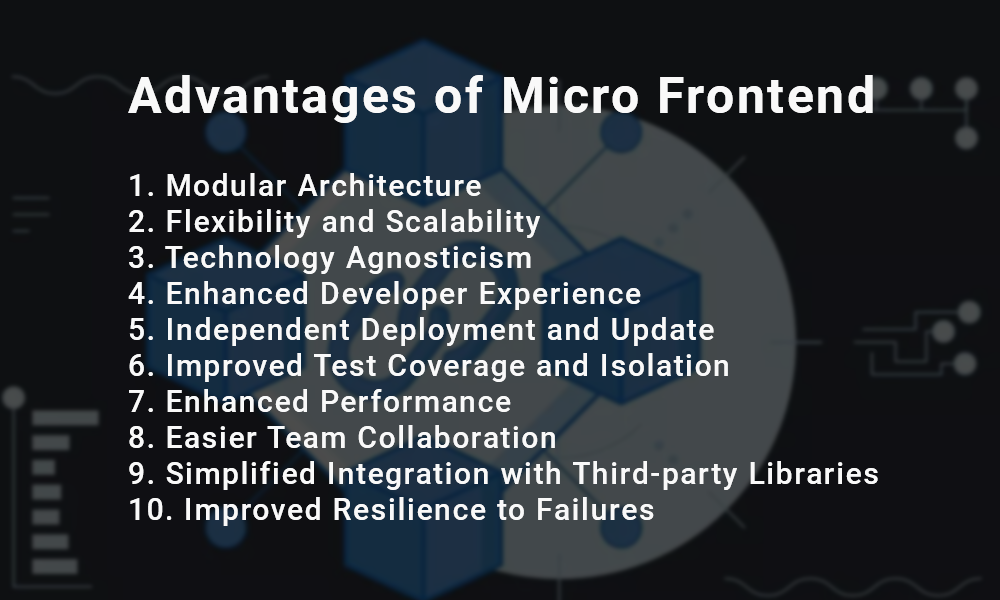 Advantages of Micro Frontend

1. Modular Architecture
2. Flexibility and Scalability
3. Technology Agnosticism
4. Enhanced Developer Experience
5. Independent Deployment and Update
6. Improved Test Coverage and Isolation
7. Enhanced Performance
8. Easier Team Collaboration
9. Simplified Integration with Third-party Libraries
10. Improved Resilience to Failures